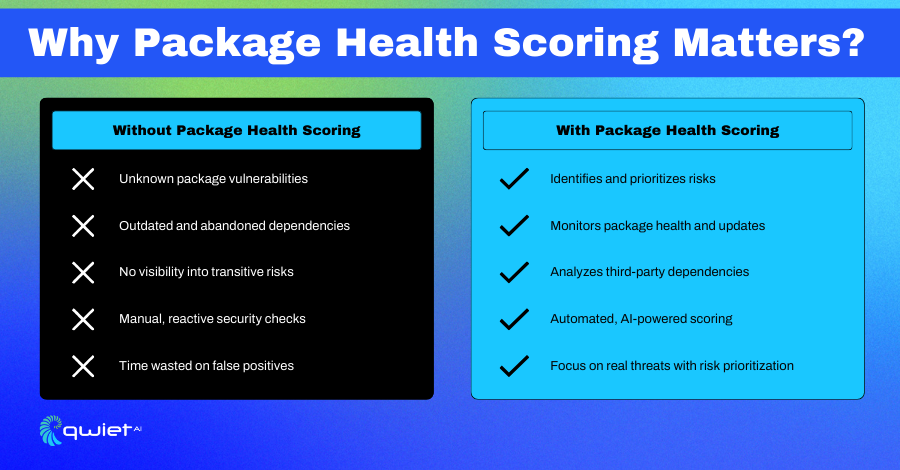 Why Package Health Scoring Matters?

Without Package Health Scoring

Unknown package vulnerabilities

Outdated and abandoned dependencies

No visibility into transitive risks

Manual, reactive security checks

Time wasted on false positives

With Package Health Scoring

Identifies and prioritizes risks

Monitors package health and updates

Analyzes third-party dependencies

Automated, AI-powered scoring

Focus on real threats with risk prioritization

qwiet AI